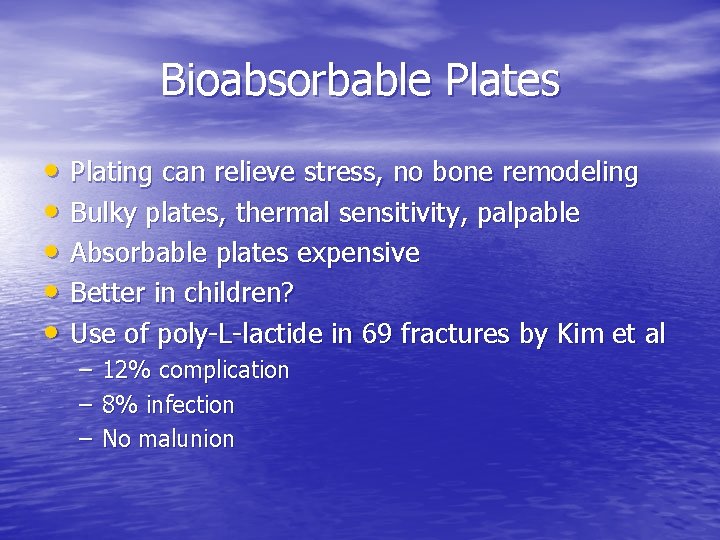 Bioabsorbable Plates

• Plating can relieve stress, no bone remodeling
• Bulky plates, thermal sensitivity, palpable
• Absorbable plates expensive
• Better in children?
• Use of poly-L-lactide in 69 fractures by Kim et al
– 12% complication
– 8% infection
– No malunion